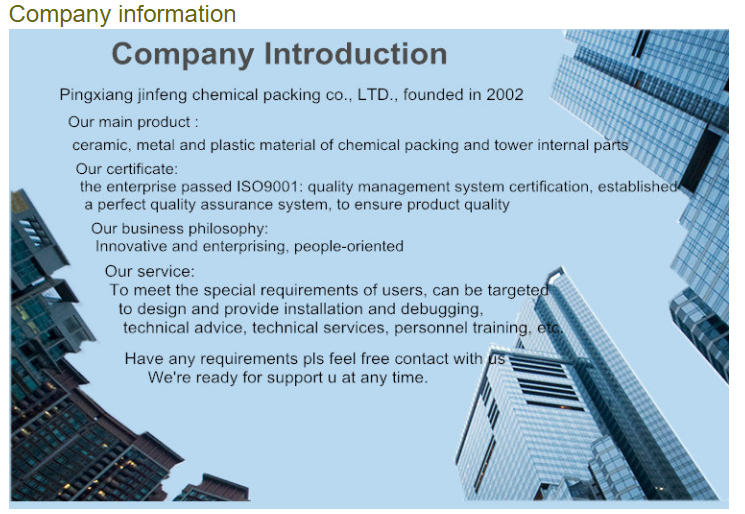 Company information

Company Introduction

Pingxiang jinfeng chemical packing co., LTD., founded in 2002

Our main product :
ceramic, metal and plastic material of chemical packing and tower internal parts

Our certificate:
the enterprise passed ISO9001: quality management system certification, established a perfect quality assurance system, to ensure product quality

Our business philosophy:
Innovative and enterprising, people-oriented

Our service:
To meet the special requirements of users, can be targeted to design and provide installation and debugging, technical advice, technical services, personnel training, etc.

Have any requirements pls feel free contact with us
We're ready for support u at any time.